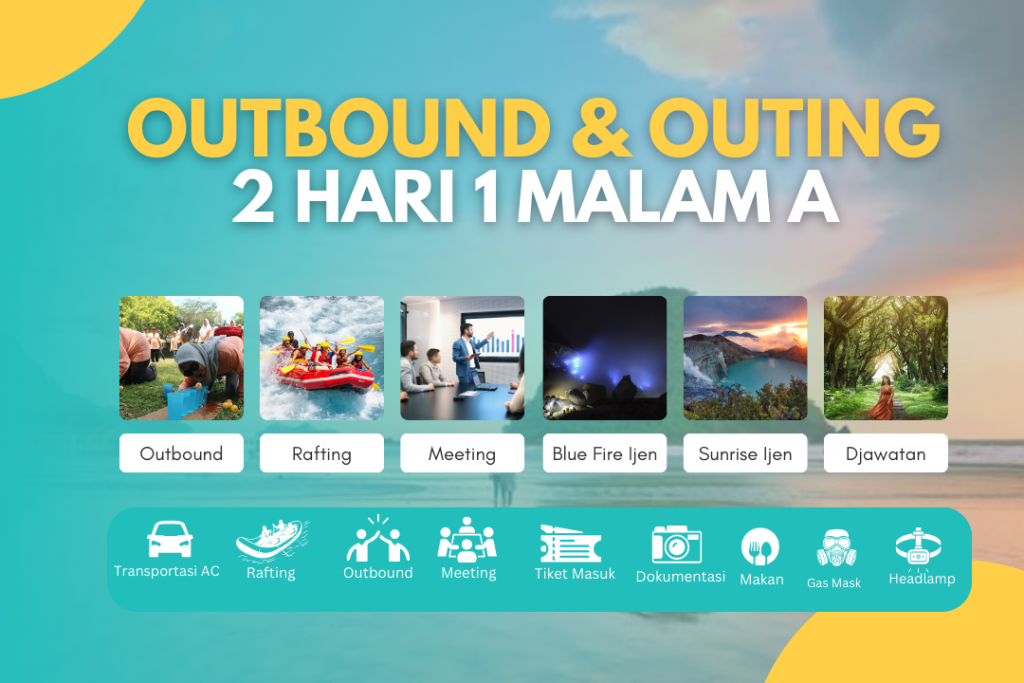 OUTBOUND & OUTING
2 HARI 1 MALAM A

Outbound
Rafting
Meeting
Blue Fire Ijen
Sunrise Ijen
Djawatan

Transportasi AC
Rafting
Outbound
Meeting
Tiket Masuk
Dokumentasi
Makan
Gas Mask
Headlamp